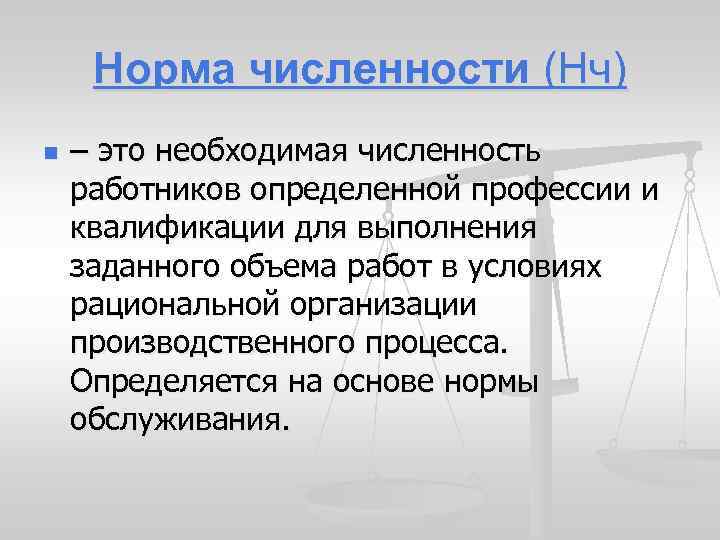 Норма численности (Нч)

– это необходимая численность работников определенной профессии и квалификации для выполнения заданного объема работ в условиях рациональной организации производственного процесса. Определяется на основе нормы обслуживания.